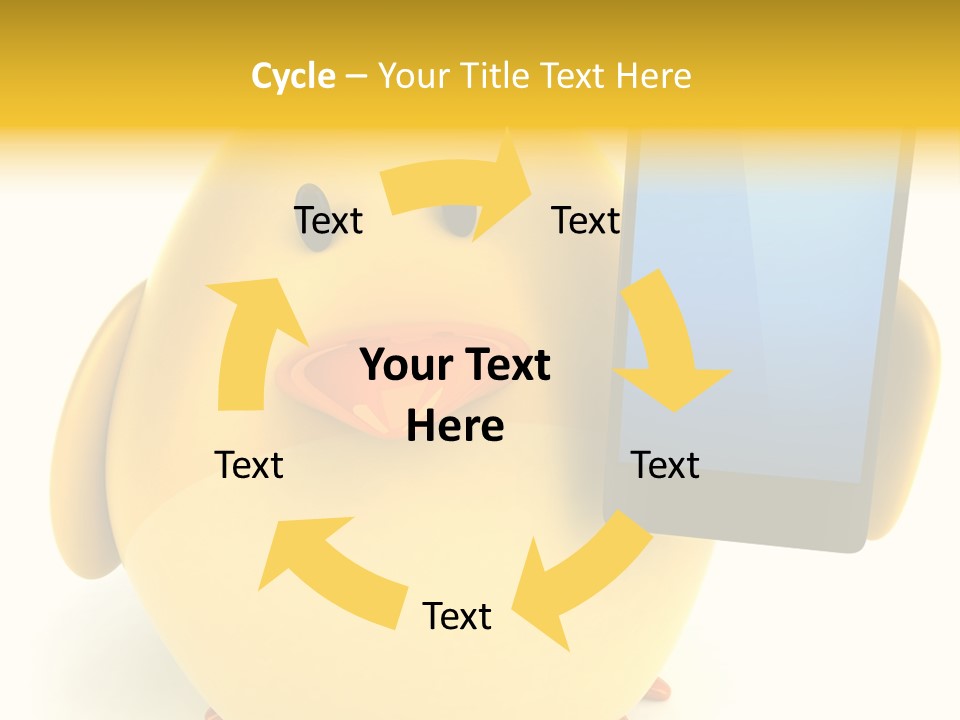 Cycle – Your Title Text Here

Text

Text

Your Text Here

Text

Text

Text